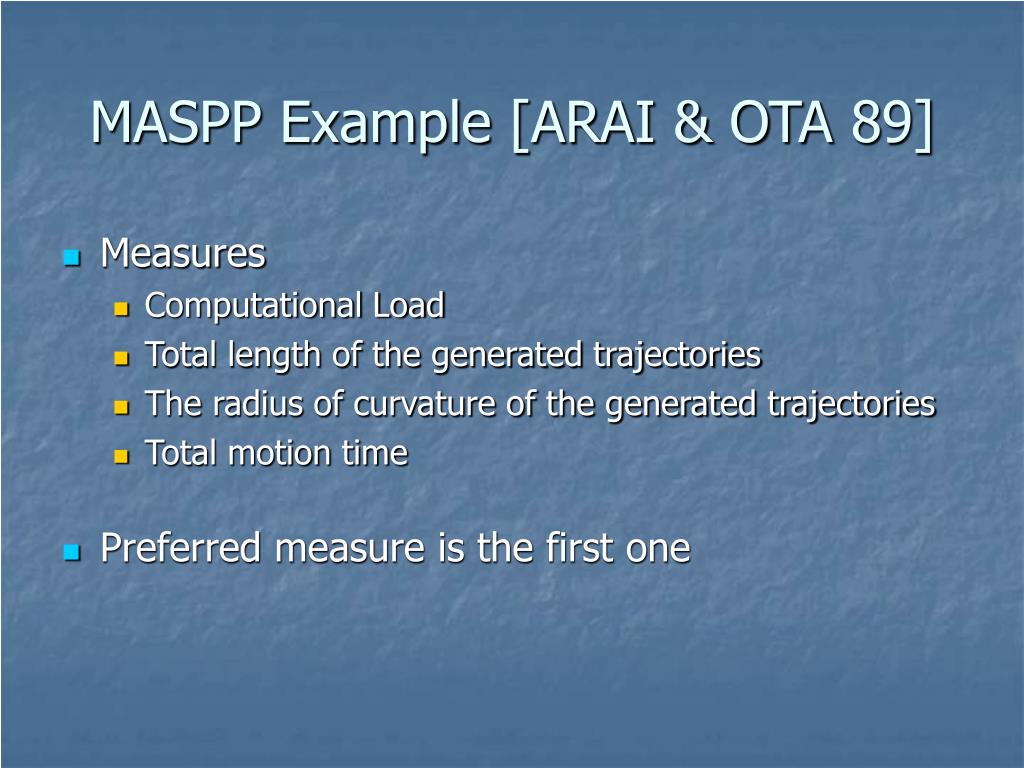 MASPP Example [ARAI & OTA 89]

Measures

Computational Load

Total length of the generated trajectories

The radius of curvature of the generated trajectories

Total motion time

Preferred measure is the first one